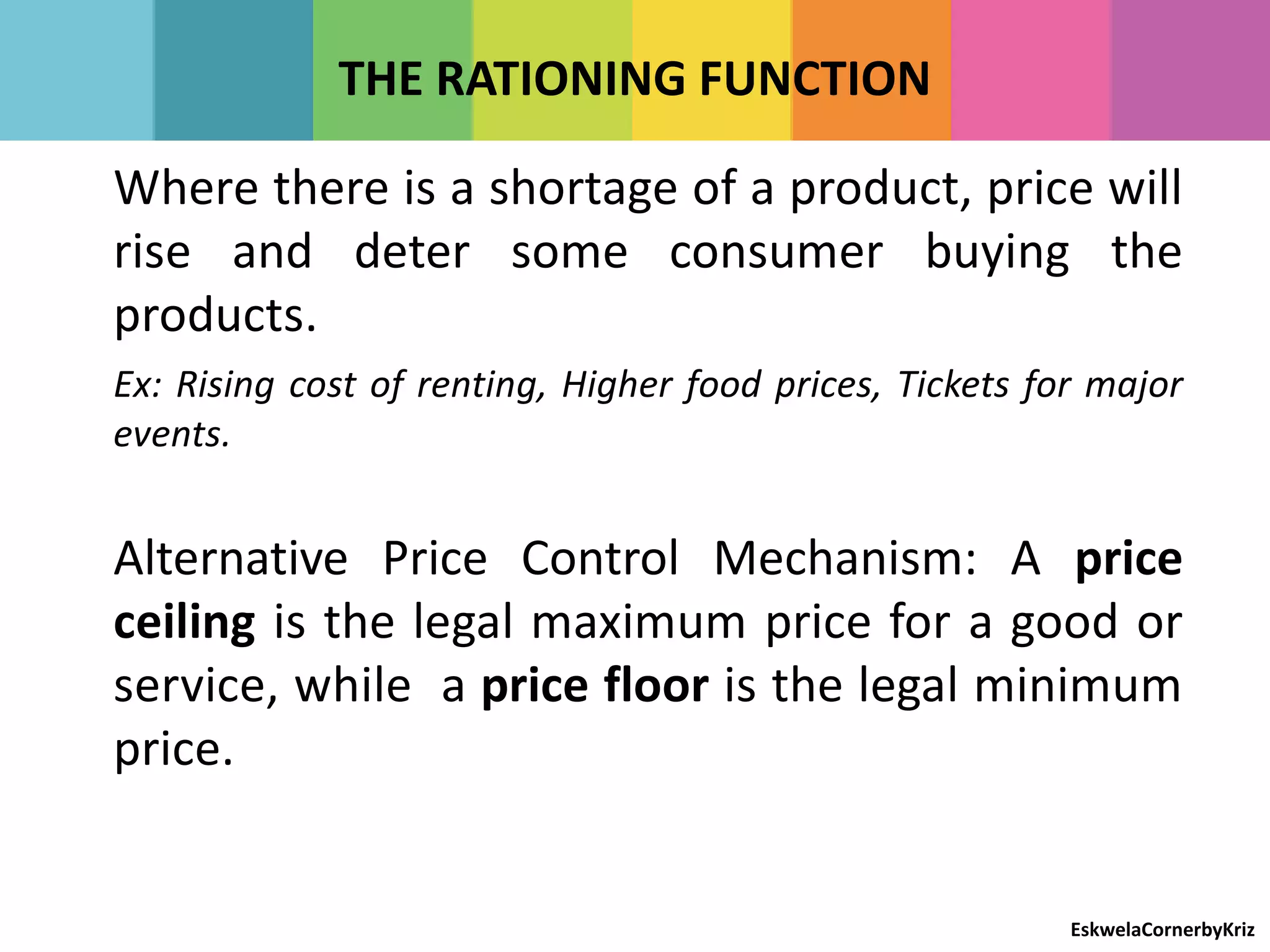 THE RATIONING FUNCTION

Where there is a shortage of a product, price will rise and deter some consumer buying the products.

Ex: Rising cost of renting, Higher food prices, Tickets for major events.

Alternative Price Control Mechanism: A price ceiling is the legal maximum price for a good or service, while a price floor is the legal minimum price.

EskwelaCornerbyKriz